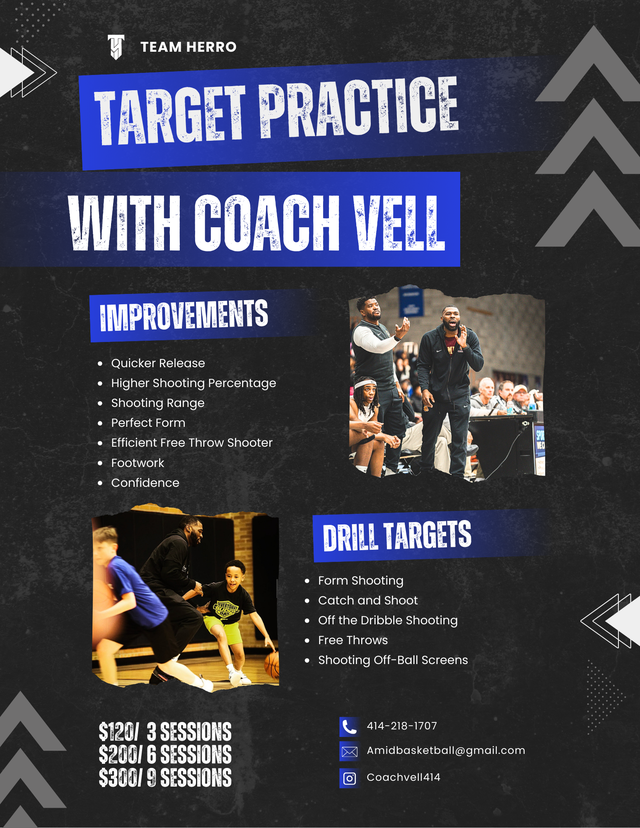 TEAM HERRO

TARGET PRACTICE

WITH COACH VELL

IMPROVEMENTS

- Quicker Release
- Higher Shooting Percentage
- Shooting Range
- Perfect Form
- Efficient Free Throw Shooter
- Footwork
- Confidence

DRILL TARGETS

- Form Shooting
- Catch and Shoot
- Off the Dribble Shooting
- Free Throws
- Shooting Off-Ball Screens

$120/ 3 SESSIONS
$200/ 6 SESSIONS
$300/ 9 SESSIONS

414-218-1707

Amidbasketball@gmail.com

Coachvell414